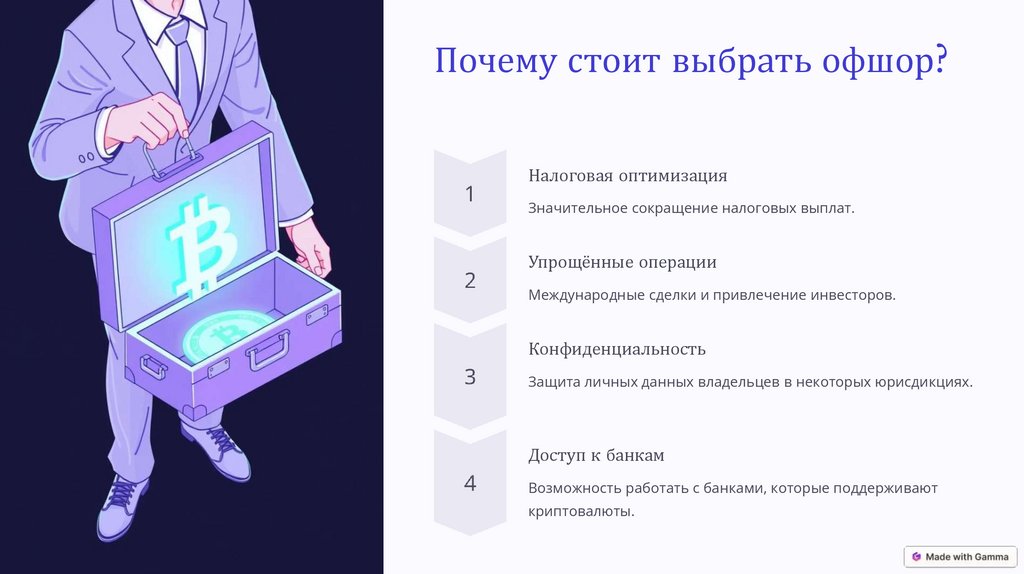 Почему стоит выбрать офшор?

1

Налоговая оптимизация

Значительное сокращение налоговых выплат.

2

Упрощённые операции

Международные сделки и привлечение инвесторов.

3

Конфиденциальность

Защита личных данных владельцев в некоторых юрисдикциях.

4

Доступ к банкам

Возможность работать с банками, которые поддерживают криптовалюты.

Made with Gamma